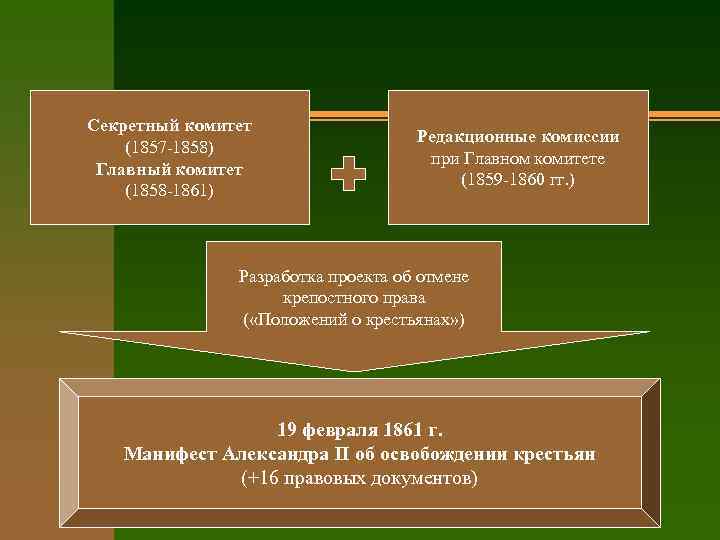 Секретный комитет
(1857-1858)
Главный комитет
(1858-1861)

Редакционные комиссии
при Главном комитете
(1859-1860 гг.)

Разработка проекта об отмене крепостного права
(«Положений о крестьянах»)

19 февраля 1861 г.
Манифест Александра II об освобождении крестьян
(+16 правовых документов)